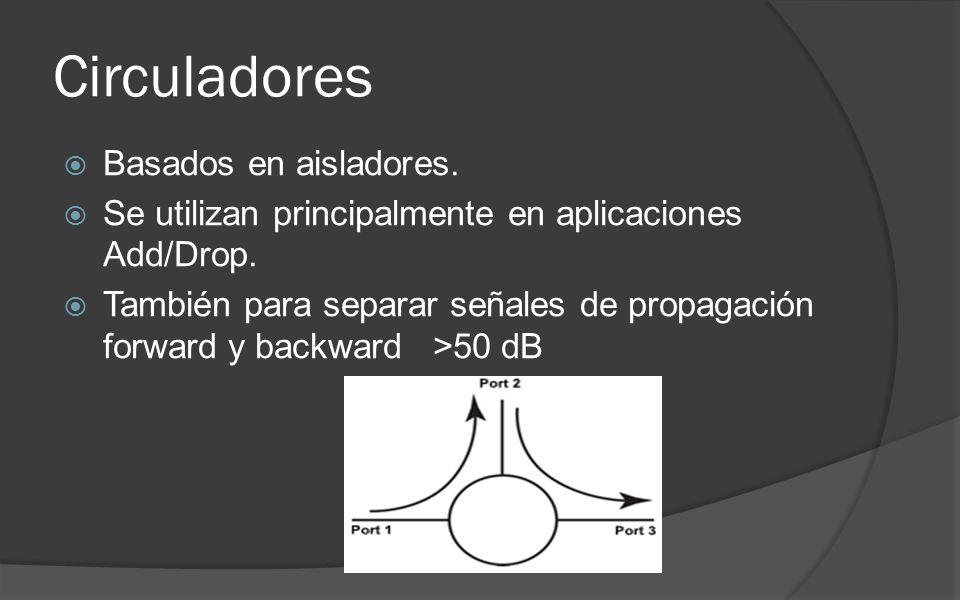 Circuladores

Basados en aisladores.

Se utilizan principalmente en aplicaciones Add/Drop.

También para separar señales de propagación forward y backward >50 dB

Port 2

Port 1

Port 3